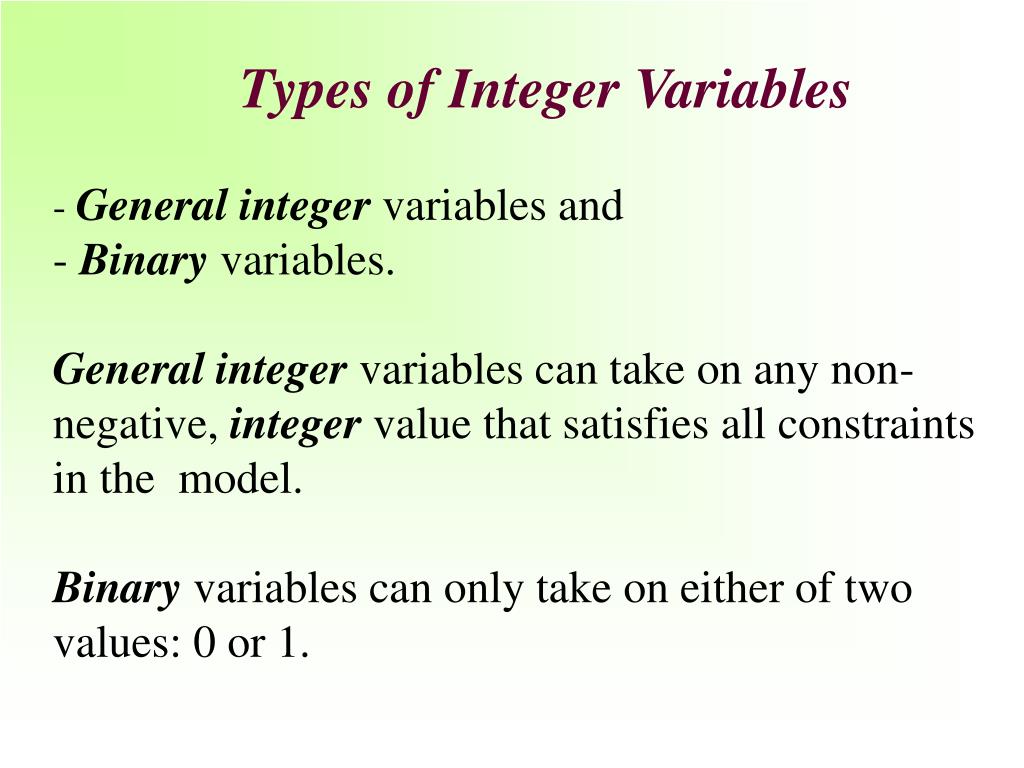 Types of Integer Variables

- General integer variables and
- Binary variables.

General integer variables can take on any non-negative, integer value that satisfies all constraints in the model.

Binary variables can only take on either of two values: 0 or 1.